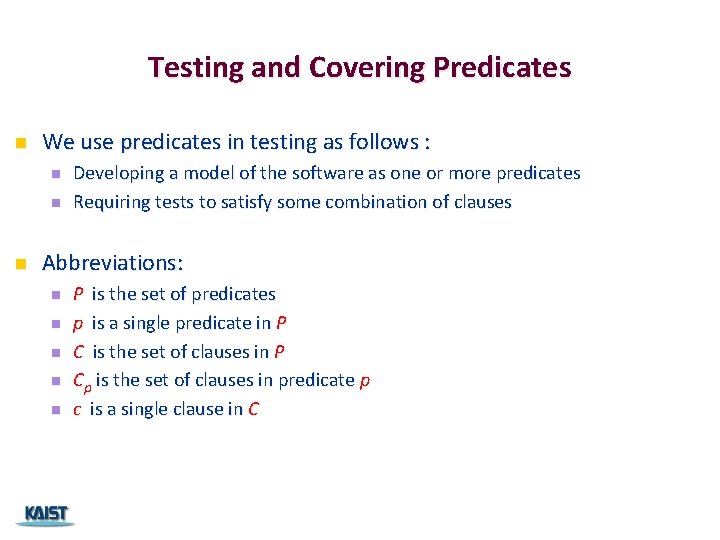 Testing and Covering Predicates

We use predicates in testing as follows :

Developing a model of the software as one or more predicates

Requiring tests to satisfy some combination of clauses

Abbreviations:

$P$ is the set of predicates

$p$ is a single predicate in $P$

$C$ is the set of clauses in $P$

$C_p$ is the set of clauses in predicate $p$

$c$ is a single clause in $C$

KAIST